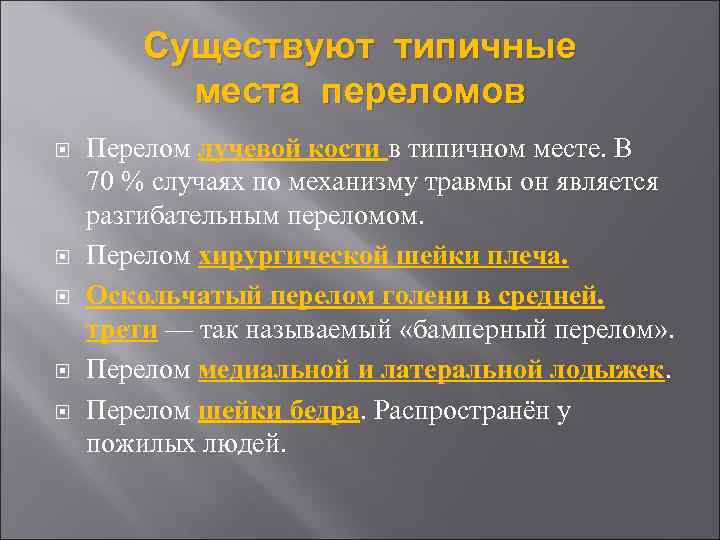 Существуют типичные места переломов

Перелом лучевой кости в типичном месте. В 70 % случаях по механизму травмы он является разгибательным переломом.

Перелом хирургической шейки плеча.

Оскольчатый перелом голени в средней. трети — так называемый «бамперный перелом».

Перелом медиальной и латеральной лодыжек.

Перелом шейки бедра. Распространён у пожилых людей.